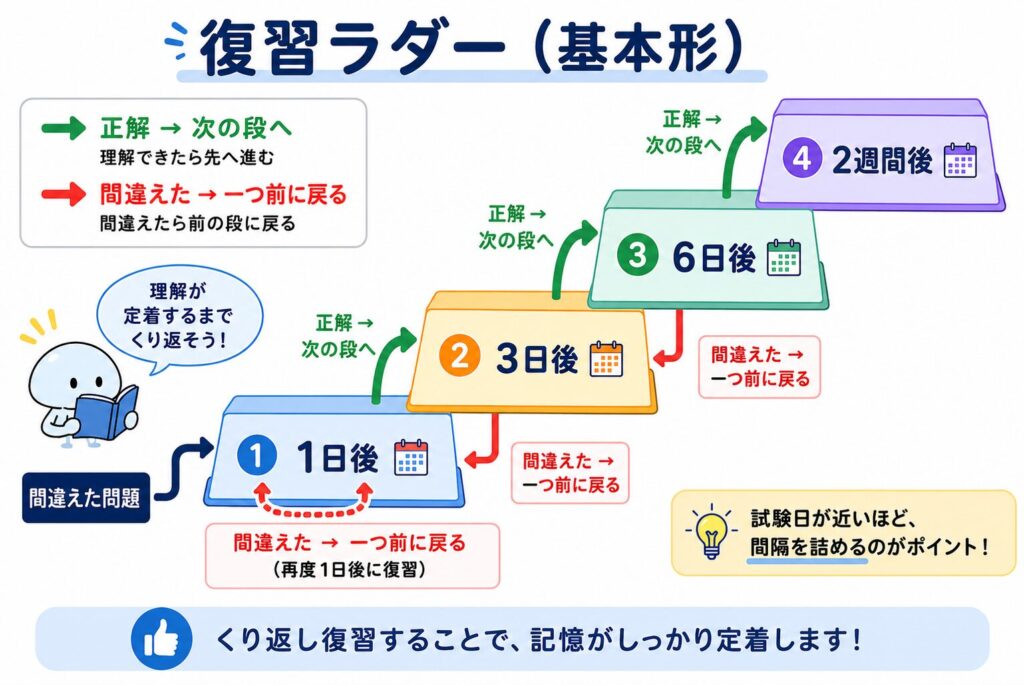 復習ラダー（基本形）

正解 → 次の段へ
理解できたら先へ進む

間違えた → 一つ前に戻る
間違えたら前の段に戻る

理解が定着するまでくり返そう！

間違えた問題

① 1日後

間違えた → 一つ前に戻る
（再度1日後に復習）

正解 → 次の段へ

② 3日後

間違えた → 一つ前に戻る

正解 → 次の段へ

③ 6日後

間違えた → 一つ前に戻る

正解 → 次の段へ

④ 2週間後

試験日が近いほど、間隔を詰めるのがポイント！

くり返し復習することで、記憶がしっかり定着します！